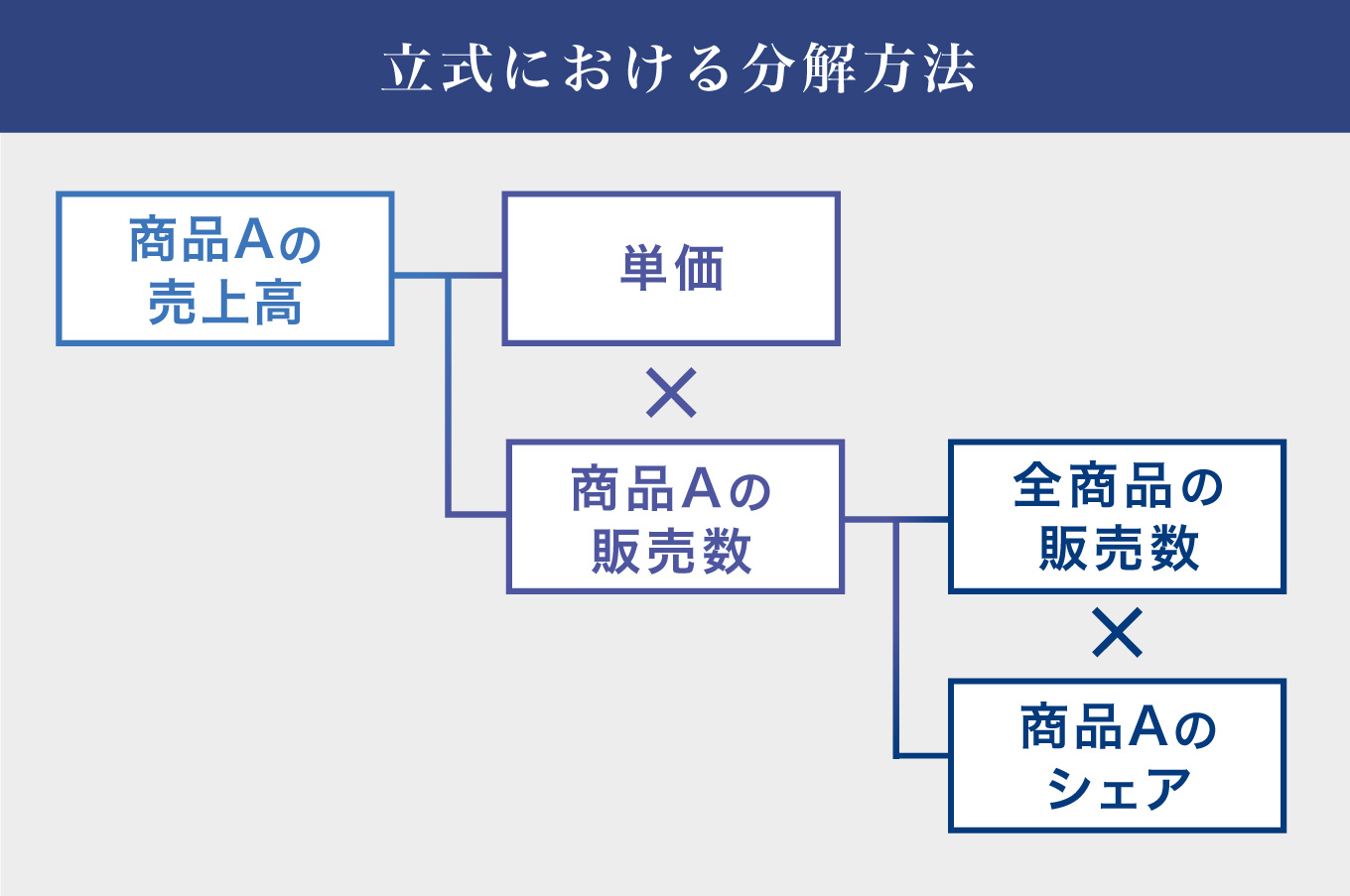 立式における分解方法

商品Aの売上高

単価

×

商品Aの販売数

全商品の販売数

×

商品Aのシェア